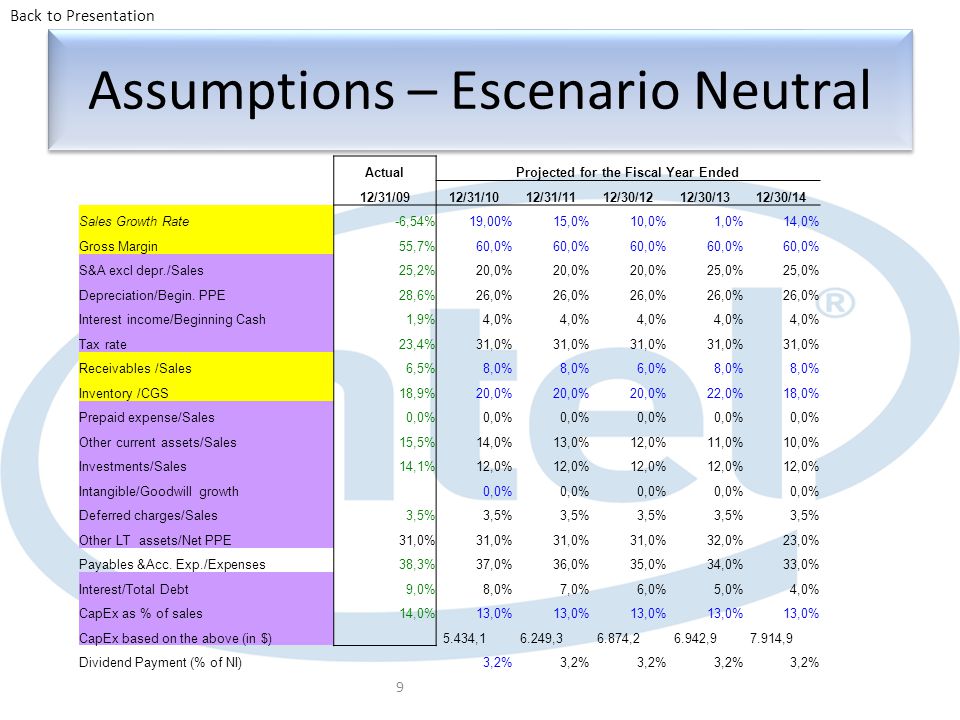 Back to Presentation

Assumptions – Escenario Neutral

| | Actual | Projected for the Fiscal Year Ended | | | | |
|---|---|---|---|---|---|---|
| | 12/31/09 | 12/31/10 | 12/31/11 | 12/30/12 | 12/30/13 | 12/30/14 |
| Sales Growth Rate | -6,54% | 19,00% | 15,0% | 10,0% | 1,0% | 14,0% |
| Gross Margin | 55,7% | 60,0% | 60,0% | 60,0% | 60,0% | 60,0% |
| S&A excl depr./Sales | 25,2% | 20,0% | 20,0% | 20,0% | 25,0% | 25,0% |
| Depreciation/Begin. PPE | 28,6% | 26,0% | 26,0% | 26,0% | 26,0% | 26,0% |
| Interest income/Beginning Cash | 1,9% | 4,0% | 4,0% | 4,0% | 4,0% | 4,0% |
| Tax rate | 23,4% | 31,0% | 31,0% | 31,0% | 31,0% | 31,0% |
| Receivables /Sales | 6,5% | 8,0% | 8,0% | 6,0% | 8,0% | 8,0% |
| Inventory /CGS | 18,9% | 20,0% | 20,0% | 20,0% | 22,0% | 18,0% |
| Prepaid expense/Sales | 0,0% | 0,0% | 0,0% | 0,0% | 0,0% | 0,0% |
| Other current assets/Sales | 15,5% | 14,0% | 13,0% | 12,0% | 11,0% | 10,0% |
| Investments/Sales | 14,1% | 12,0% | 12,0% | 12,0% | 12,0% | 12,0% |
| Intangible/Goodwill growth | | 0,0% | 0,0% | 0,0% | 0,0% | 0,0% |
| Deferred charges/Sales | 3,5% | 3,5% | 3,5% | 3,5% | 3,5% | 3,5% |
| Other LT assets/Net PPE | 31,0% | 31,0% | 31,0% | 31,0% | 32,0% | 23,0% |
| Payables &Acc. Exp./Expenses | 38,3% | 37,0% | 36,0% | 35,0% | 34,0% | 33,0% |
| Interest/Total Debt | 9,0% | 8,0% | 7,0% | 6,0% | 5,0% | 4,0% |
| CapEx as % of sales | 14,0% | 13,0% | 13,0% | 13,0% | 13,0% | 13,0% |
| CapEx based on the above (in $) | | 5.434,1 | 6.249,3 | 6.874,2 | 6.942,9 | 7.914,9 |
| Dividend Payment (% of NI) | | 3,2% | 3,2% | 3,2% | 3,2% | 3,2% |

9